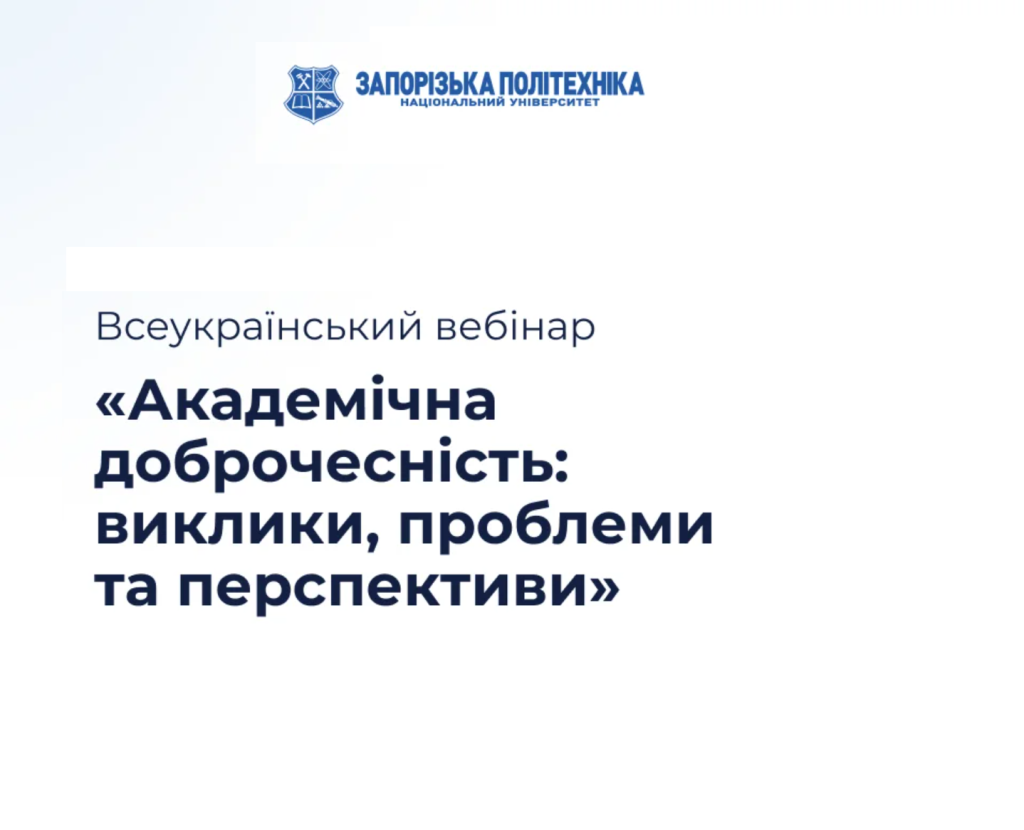 ЗАПОРІЗЬКА ПОЛІТЕХНІКА
НАЦІОНАЛЬНИЙ УНІВЕРСИТЕТ

Всеукраїнський вебінар

«Академічна доброчесність: виклики, проблеми та перспективи»